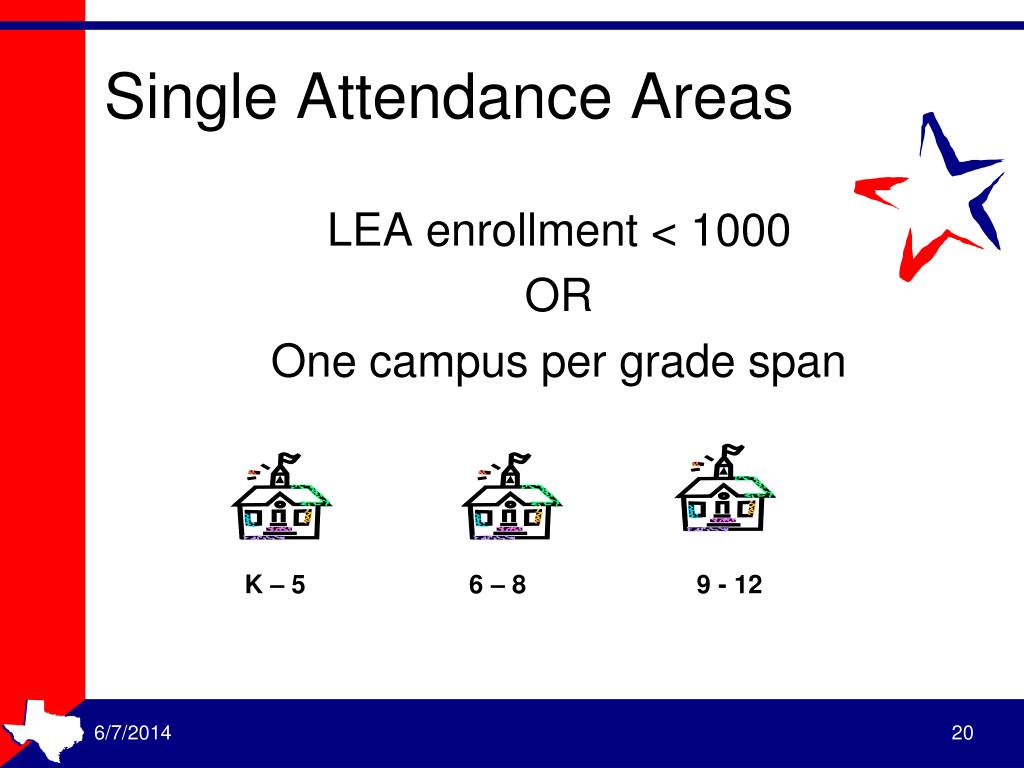 Single Attendance Areas

LEA enrollment < 1000
OR
One campus per grade span

K – 5

6 – 8

9 - 12

6/7/2014

20